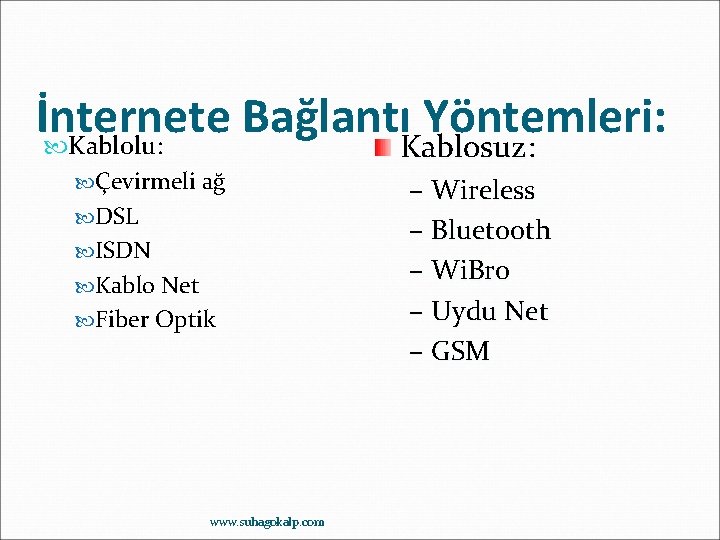 İnternete Bağlantı Yöntemleri:

Kablolu:

Çevirmeli ağ

DSL

ISDN

Kablo Net

Fiber Optik

Kablosuz:

– Wireless

– Bluetooth

– WiBro

– Uydu Net

– GSM

www.suhagokalp.com